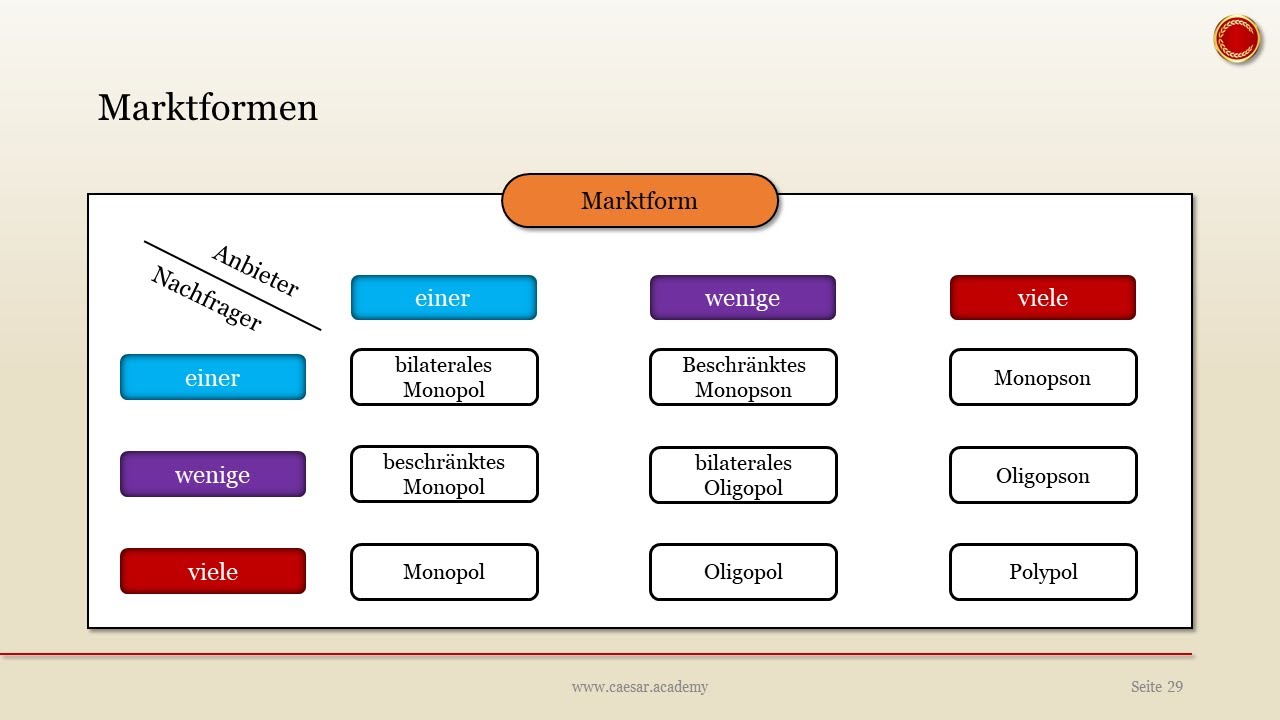 Marktformen

Marktform

| Anbieter / Nachfrager | einer | wenige | viele |
|---|---|---|---|
| einer | bilaterales Monopol | Beschränktes Monopson | Monopson |
| wenige | beschränktes Monopol | bilaterales Oligopol | Oligopson |
| viele | Monopol | Oligopol | Polypol |

www.caesar.academy

Seite 29